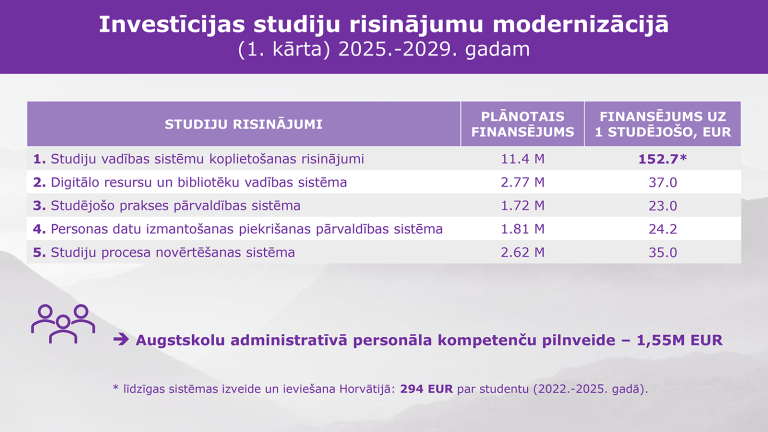 Investīcijas studiju risinājumu modernizācijā
(1. kārta) 2025.-2029. gadam

| STUDIJU RISINĀJUMI | PLĀNOTAIS FINANSĒJUMS | FINANSĒJUMS UZ 1 STUDĒJOŠO, EUR |
|---|---|---|
| 1. Studiju vadības sistēmu koplietošanas risinājumi | 11.4 M | 152.7* |
| 2. Digitālo resursu un bibliotēku vadības sistēma | 2.77 M | 37.0 |
| 3. Studējošo prakses pārvaldības sistēma | 1.72 M | 23.0 |
| 4. Personas datu izmantošanas piekrišanas pārvaldības sistēma | 1.81 M | 24.2 |
| 5. Studiju procesa novērtēšanas sistēma | 2.62 M | 35.0 |

➔ Augstskolu administratīvā personāla kompetenču pilnveide – 1,55M EUR

* līdzīgas sistēmas izveide un ieviešana Horvātijā: 294 EUR par studentu (2022.-2025. gadā).